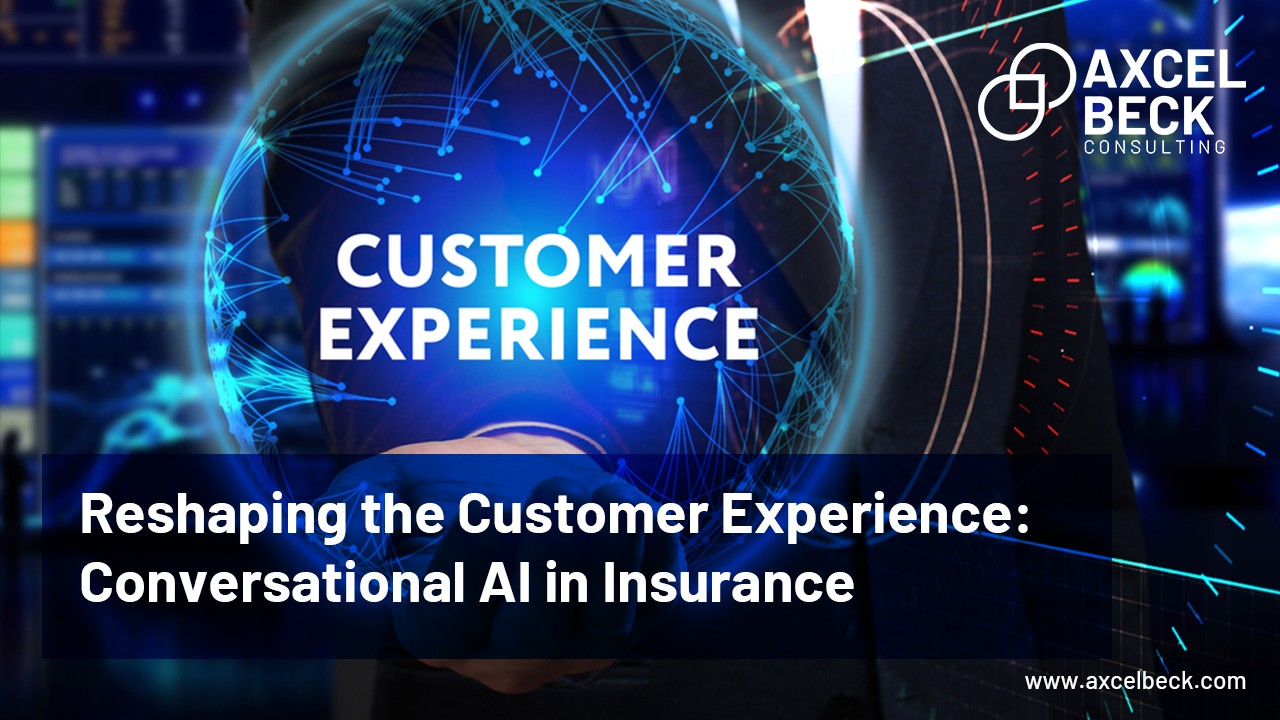 AXCEL BECK CONSULTING

CUSTOMER EXPERIENCE

Reshaping the Customer Experience: Conversational AI in Insurance

www.axcelbeck.com